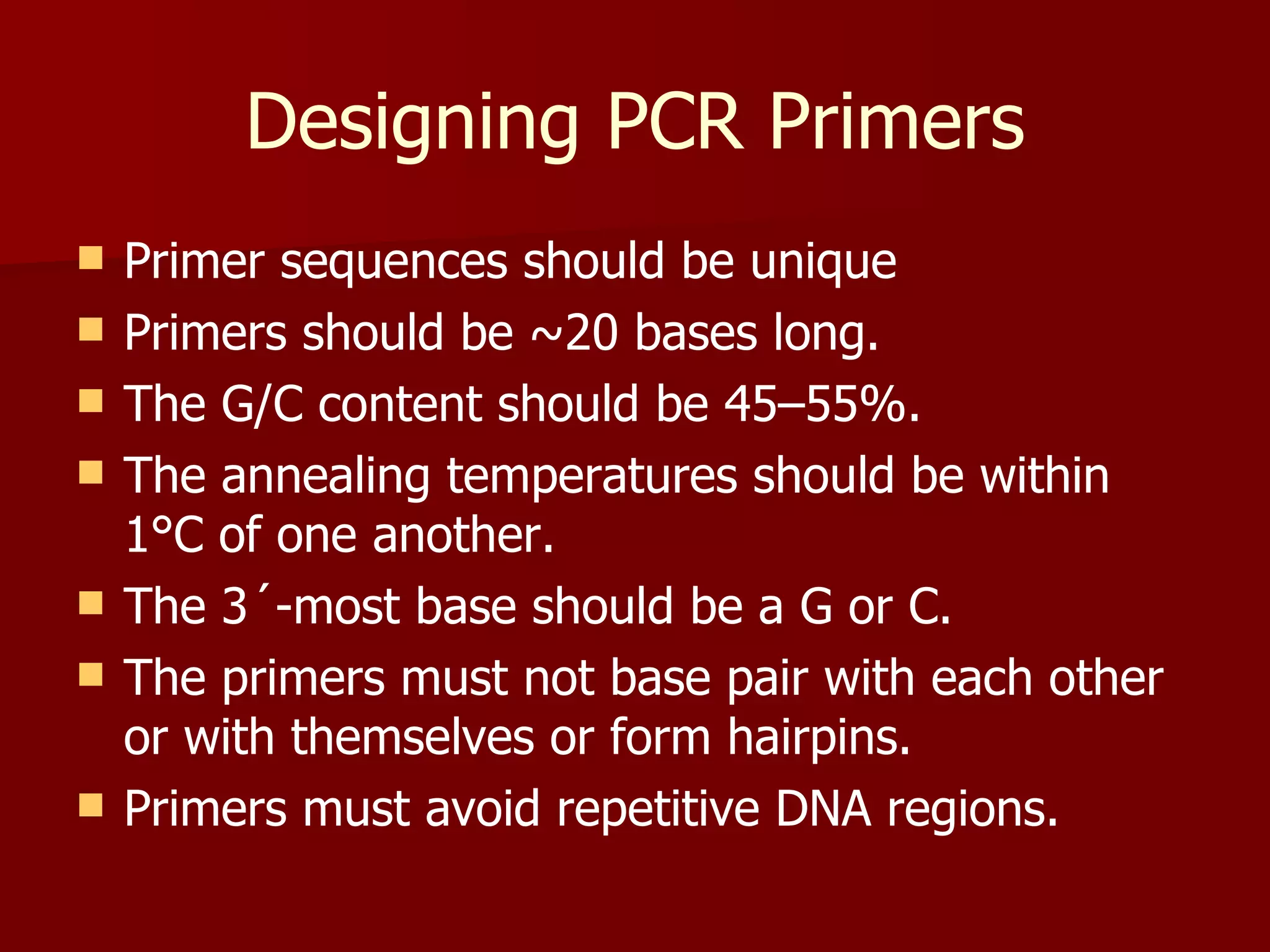 Designing PCR Primers

- Primer sequences should be unique
- Primers should be ~20 bases long.
- The G/C content should be 45–55%.
- The annealing temperatures should be within 1°C of one another.
- The 3´-most base should be a G or C.
- The primers must not base pair with each other or with themselves or form hairpins.
- Primers must avoid repetitive DNA regions.